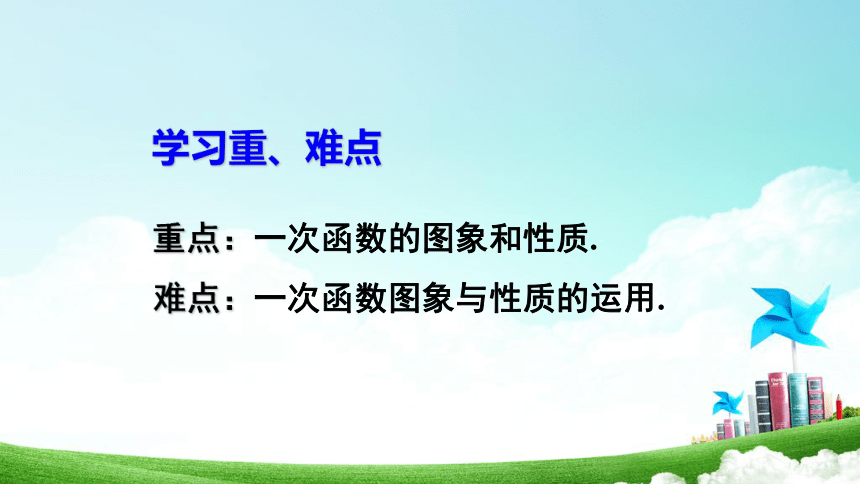 学习重、难点

重点：一次函数的图象和性质.

难点：一次函数图象与性质的运用.